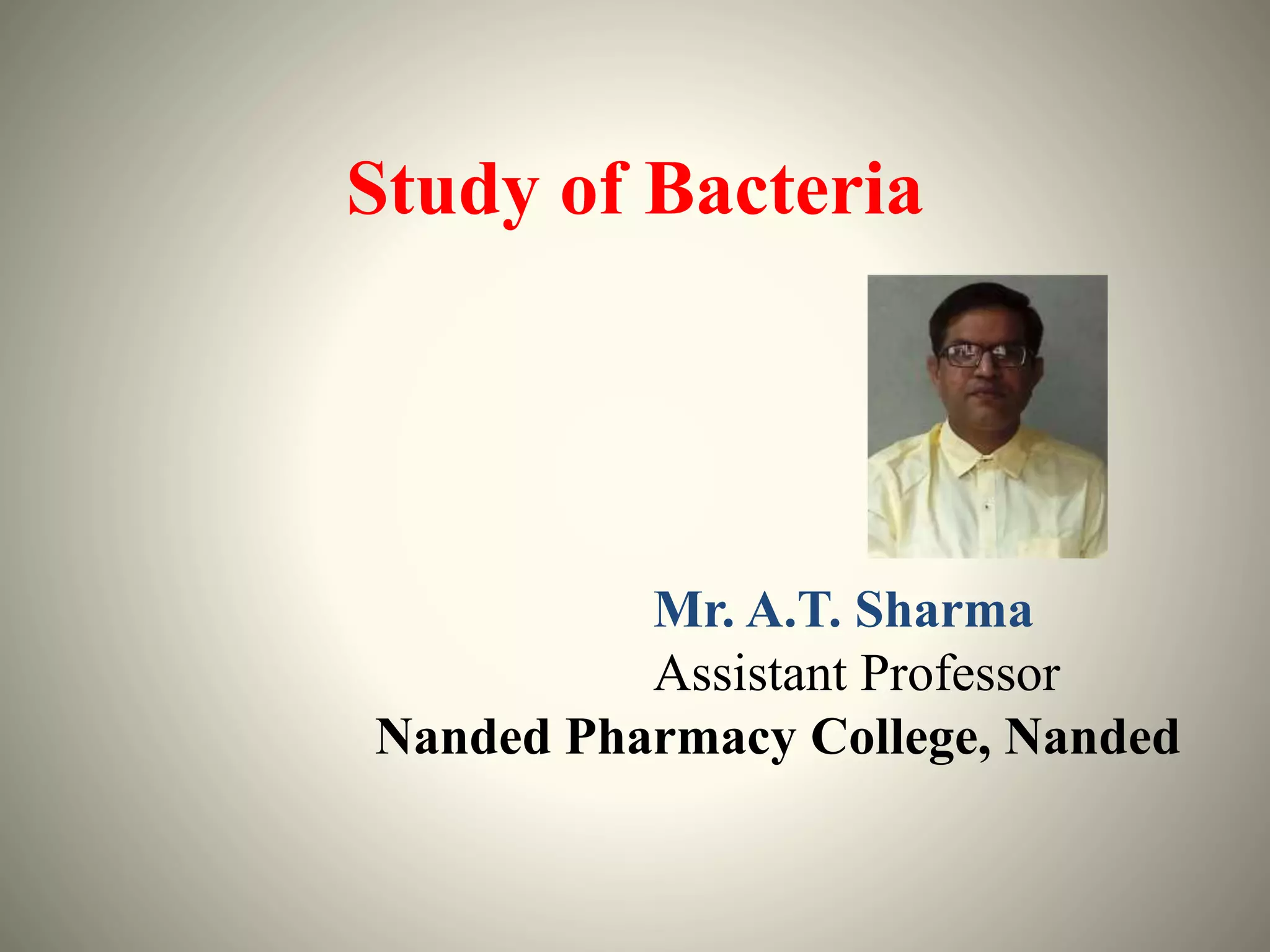 Study of Bacteria

Mr. A.T. Sharma
Assistant Professor
Nanded Pharmacy College, Nanded